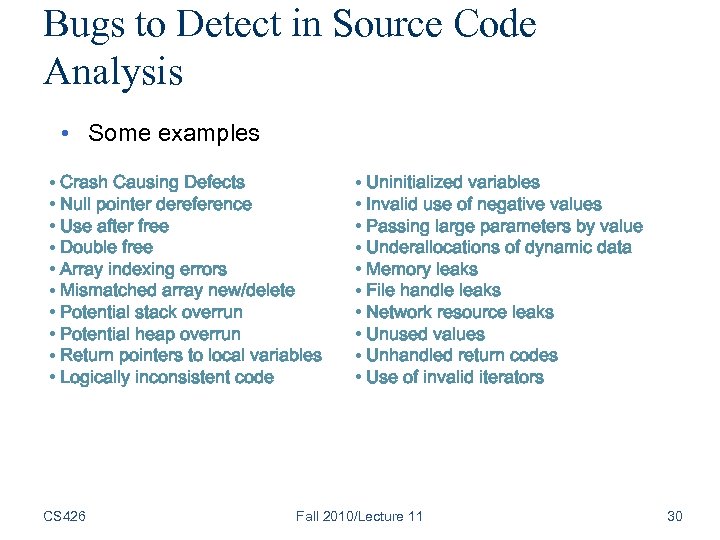 Bugs to Detect in Source Code Analysis

• Some examples

• Crash Causing Defects
• Null pointer dereference
• Use after free
• Double free
• Array indexing errors
• Mismatched array new/delete
• Potential stack overrun
• Potential heap overrun
• Return pointers to local variables
• Logically inconsistent code

• Uninitialized variables
• Invalid use of negative values
• Passing large parameters by value
• Underallocations of dynamic data
• Memory leaks
• File handle leaks
• Network resource leaks
• Unused values
• Unhandled return codes
• Use of invalid iterators

CS426 Fall 2010/Lecture 11 30